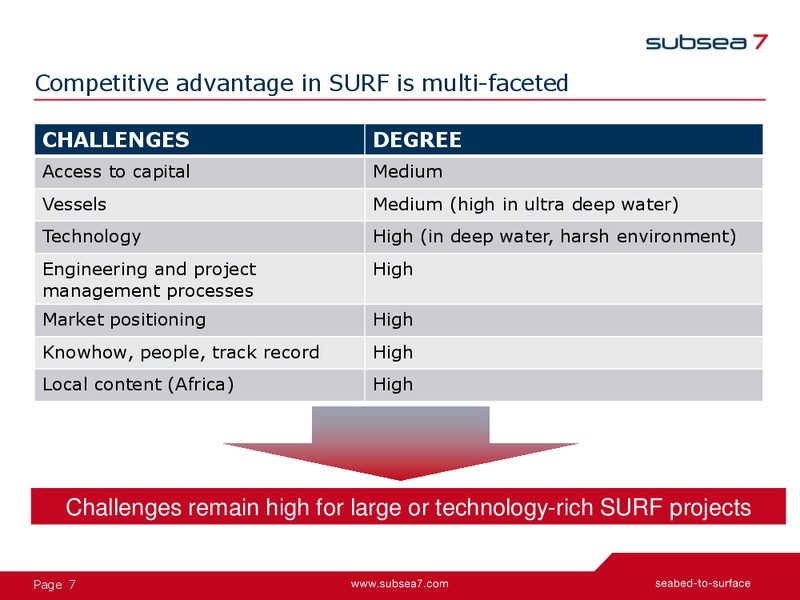 subsea 7

Competitive advantage in SURF is multi-faceted

| CHALLENGES | DEGREE |
|---|---|
| Access to capital | Medium |
| Vessels | Medium (high in ultra deep water) |
| Technology | High (in deep water, harsh environment) |
| Engineering and project management processes | High |
| Market positioning | High |
| Knowhow, people, track record | High |
| Local content (Africa) | High |

Challenges remain high for large or technology-rich SURF projects

Page 7 www.subsea7.com seabed-to-surface